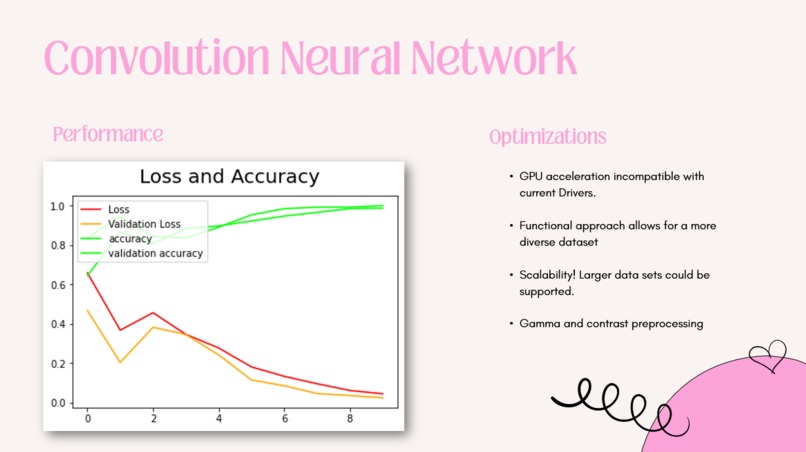 Convolution Neural Network

Performance

Loss and Accuracy

Loss
Validation Loss
accuracy
validation accuracy

1.0
0.8
0.6
0.4
0.2
0.0

0 2 4 6 8

Optimizations

• GPU acceleration incompatible with current Drivers.

• Functional approach allows for a more diverse dataset

• Scalability! Larger data sets could be supported.

• Gamma and contrast preprocessing